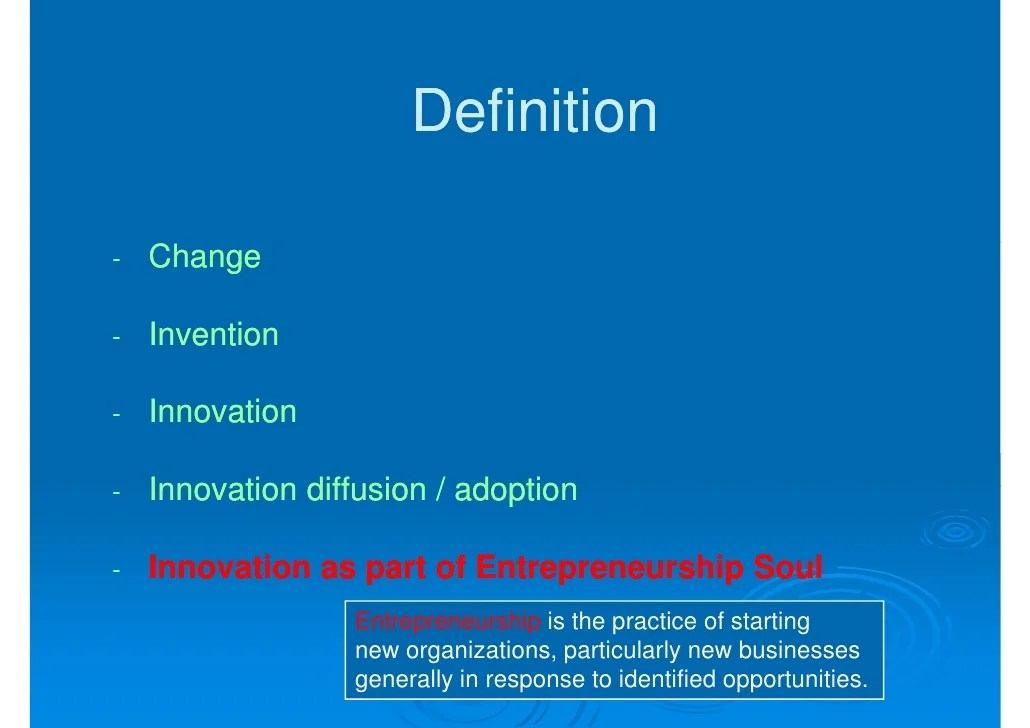 Definition

- Change

- Invention

- Innovation

- Innovation diffusion / adoption

- Innovation as part of Entrepreneurship Soul

Entrepreneurship is the practice of starting new organizations, particularly new businesses generally in response to identified opportunities.